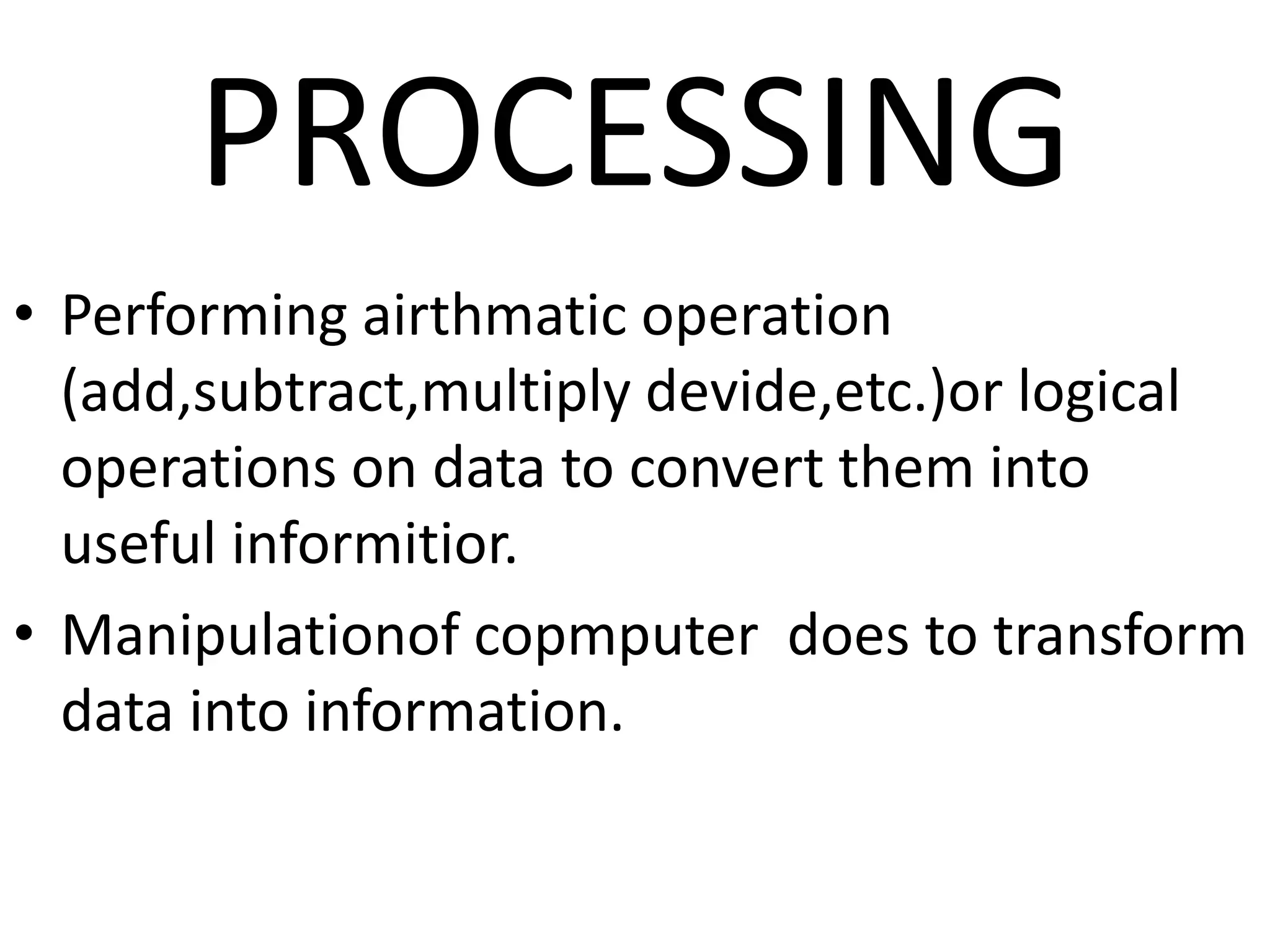 PROCESSING

• Performing airthmatic operation (add,subtract,multiply devide,etc.)or logical operations on data to convert them into useful informitior.

• Manipulationof copmputer does to transform data into information.